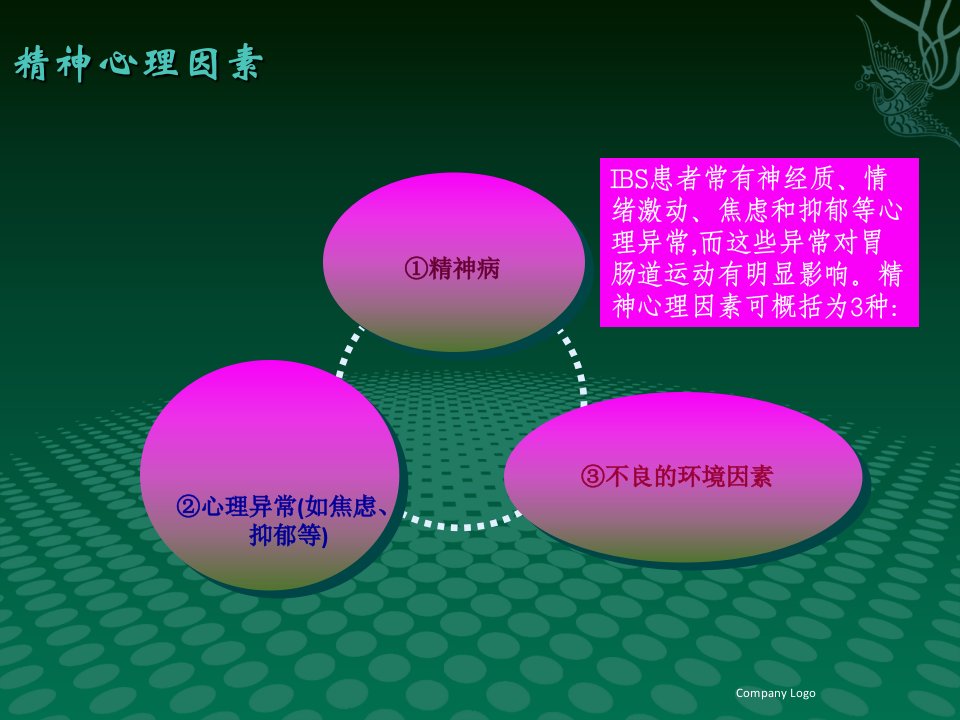 精神心理因素

IBS患者常有神经质、情绪激动、焦虑和抑郁等心理异常,而这些异常对胃肠道运动有明显影响。精神心理因素可概括为3种:

①精神病

②心理异常(如焦虑、抑郁等)

③不良的环境因素

Company Logo